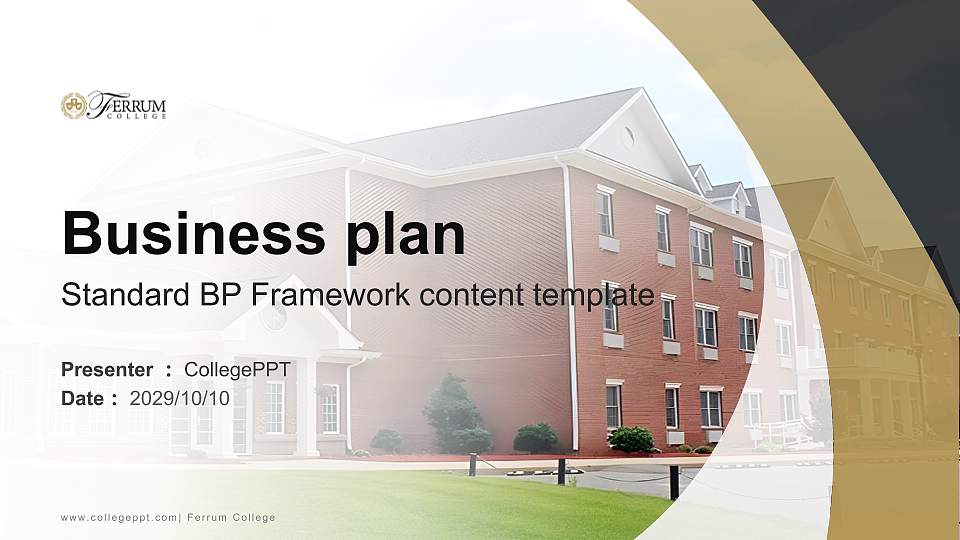 FERRUM COLLEGE

Business plan

Standard BP Framework content template

Presenter : CollegePPT
Date : 2029/10/10

www.collegeppt.com| Ferrum College